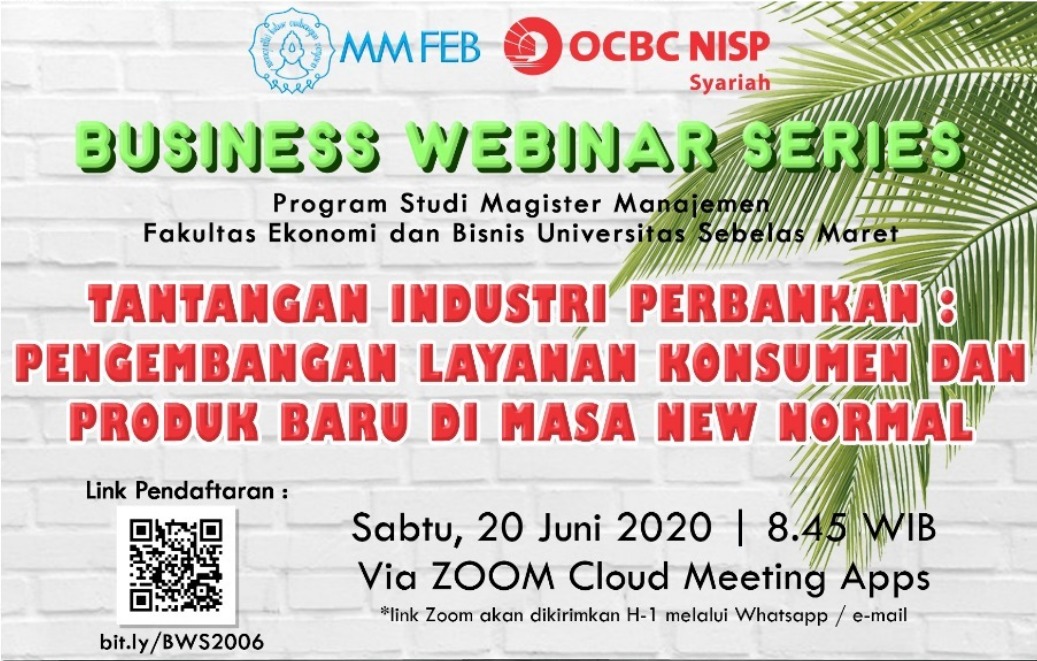 MM FEB
OCBC NISP
Syariah

BUSINESS WEBINAR SERIES

Program Studi Magister Manajemen
Fakultas Ekonomi dan Bisnis Universitas Sebelas Maret

TANTANGAN INDUSTRI PERBANKAN : PENGEMBANGAN LAYANAN KONSUMEN DAN PRODUK BARU DI MASA NEW NORMAL

Link Pendaftaran :

bit.ly/BWS2006

Sabtu, 20 Juni 2020 | 8.45 WIB
Via ZOOM Cloud Meeting Apps
*link Zoom akan dikirimkan H-1 melalui Whatsapp / e-mail